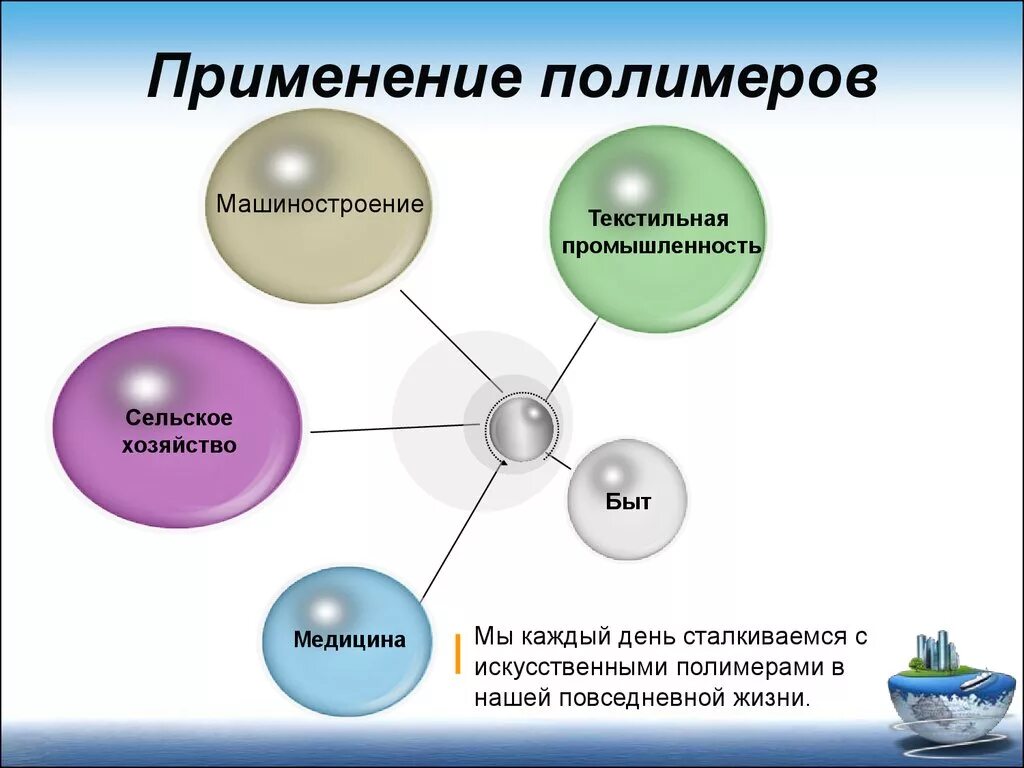 Применение полимеров

Машиностроение

Текстильная промышленность

Сельское хозяйство

Быт

Медицина

Мы каждый день сталкиваемся с искусственными полимерами в нашей повседневной жизни.